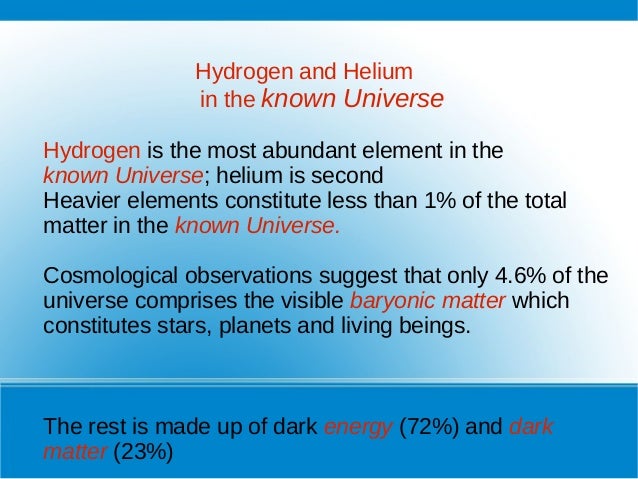 Hydrogen and Helium
in the known Universe

Hydrogen is the most abundant element in the known Universe; helium is second
Heavier elements constitute less than 1% of the total matter in the known Universe.

Cosmological observations suggest that only 4.6% of the universe comprises the visible baryonic matter which constitutes stars, planets and living beings.

The rest is made up of dark energy (72%) and dark matter (23%)